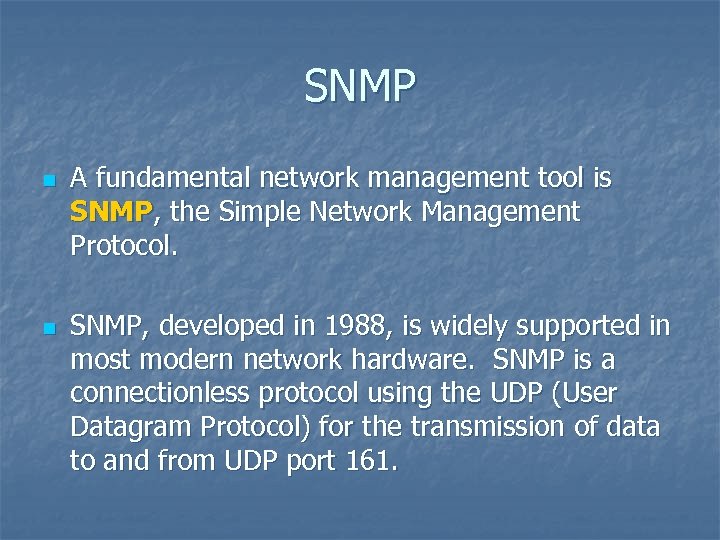 SNMP

A fundamental network management tool is SNMP, the Simple Network Management Protocol.

SNMP, developed in 1988, is widely supported in most modern network hardware. SNMP is a connectionless protocol using the UDP (User Datagram Protocol) for the transmission of data to and from UDP port 161.